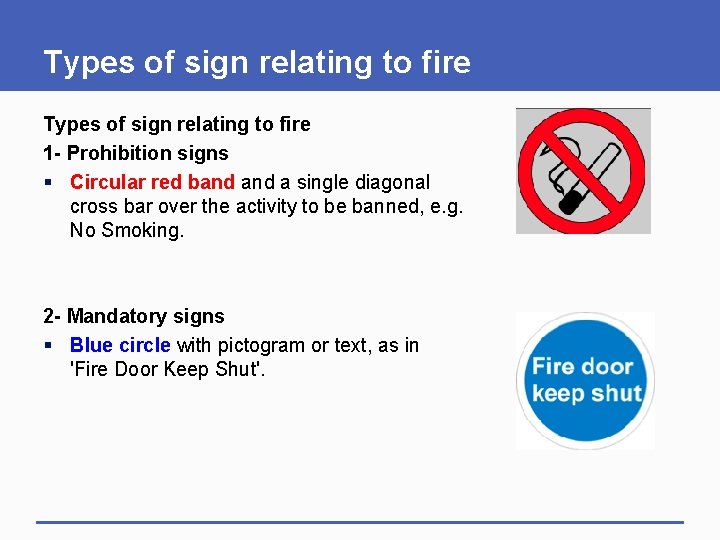 Types of sign relating to fire

Types of sign relating to fire

1- Prohibition signs

▪ Circular red band and a single diagonal cross bar over the activity to be banned, e.g. No Smoking.

2- Mandatory signs

▪ Blue circle with pictogram or text, as in 'Fire Door Keep Shut'.

Fire door keep shut